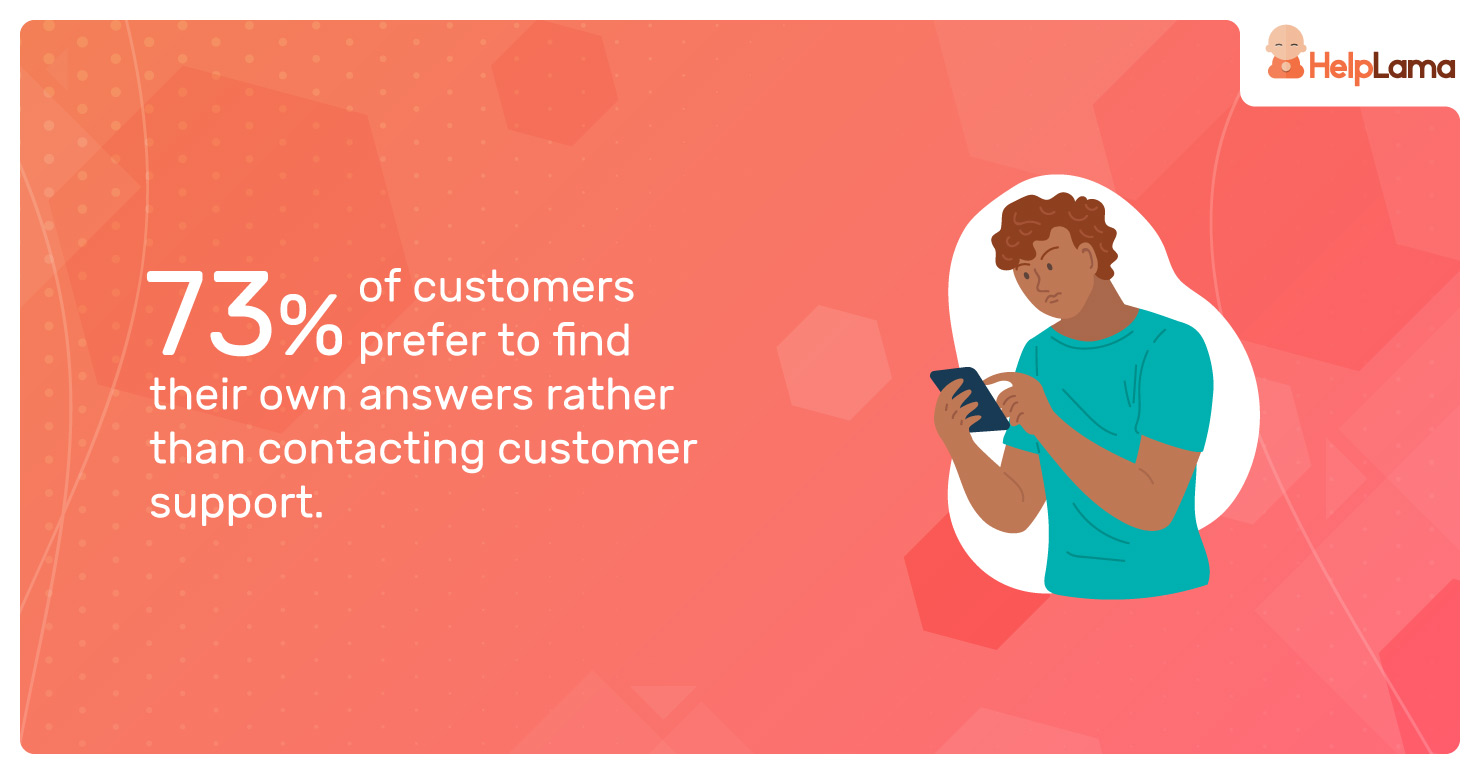 HelpLama

73% of customers prefer to find their own answers rather than contacting customer support.